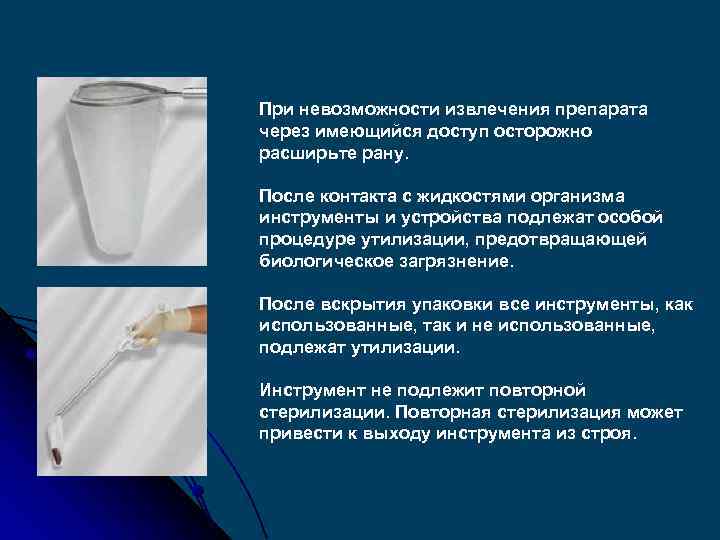 При невозможности извлечения препарата через имеющийся доступ осторожно расширьте рану.

После контакта с жидкостями организма инструменты и устройства подлежат особой процедуре утилизации, предотвращающей биологическое загрязнение.

После вскрытия упаковки все инструменты, как использованные, так и не использованные, подлежат утилизации.

Инструмент не подлежит повторной стерилизации. Повторная стерилизация может привести к выходу инструмента из строя.